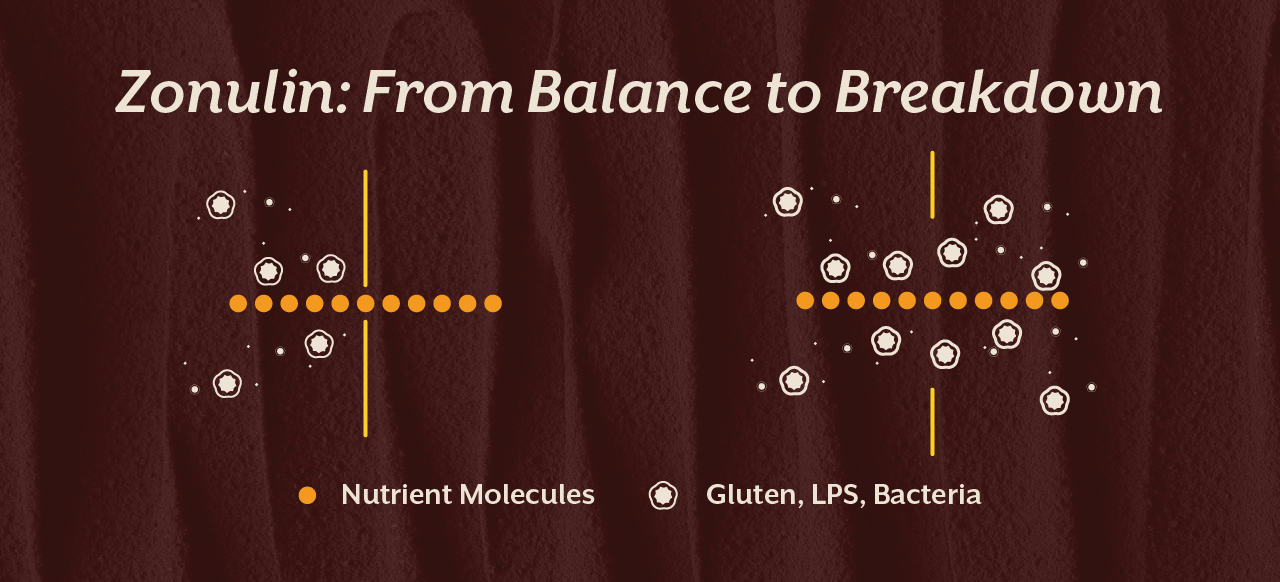 Zonulin: From Balance to Breakdown

Nutrient Molecules

Gluten, LPS, Bacteria